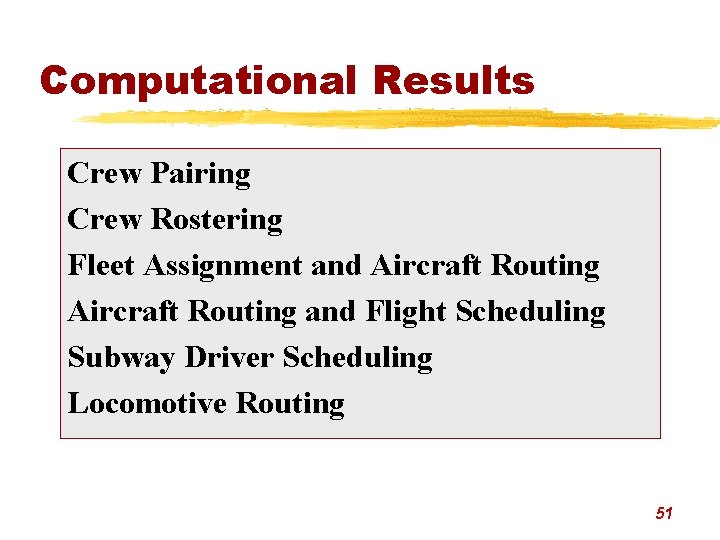 Computational Results

Crew Pairing
Crew Rostering
Fleet Assignment and Aircraft Routing
Aircraft Routing and Flight Scheduling
Subway Driver Scheduling
Locomotive Routing

51